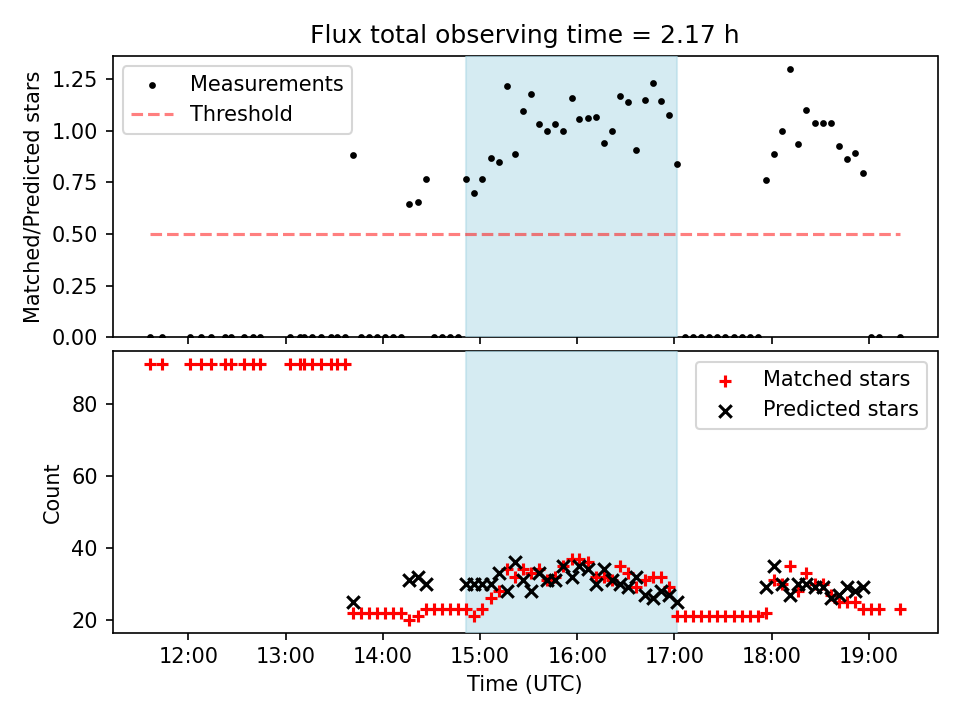 Flux total observing time = 2.17 h

Measurements
Threshold

Matched/Predicted stars

1.25
1.00
0.75
0.50
0.25
0.00

Matched stars
Predicted stars

Count

80
60
40
20

12:00
13:00
14:00
15:00
16:00
17:00
18:00
19:00

Time (UTC)